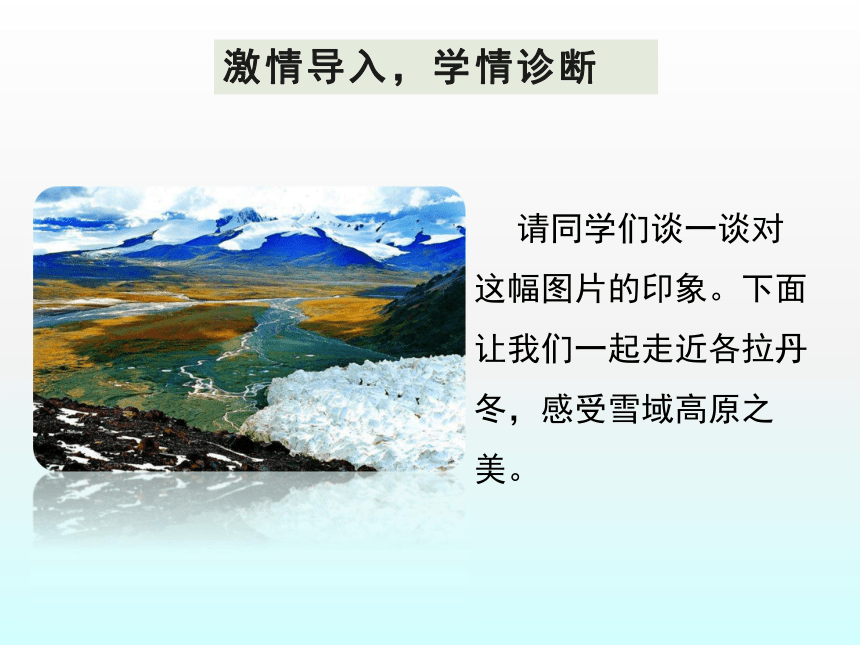 激情导入，学情诊断

请同学们谈一谈对这幅图片的印象。下面让我们一起走近各拉丹冬，感受雪域高原之美。